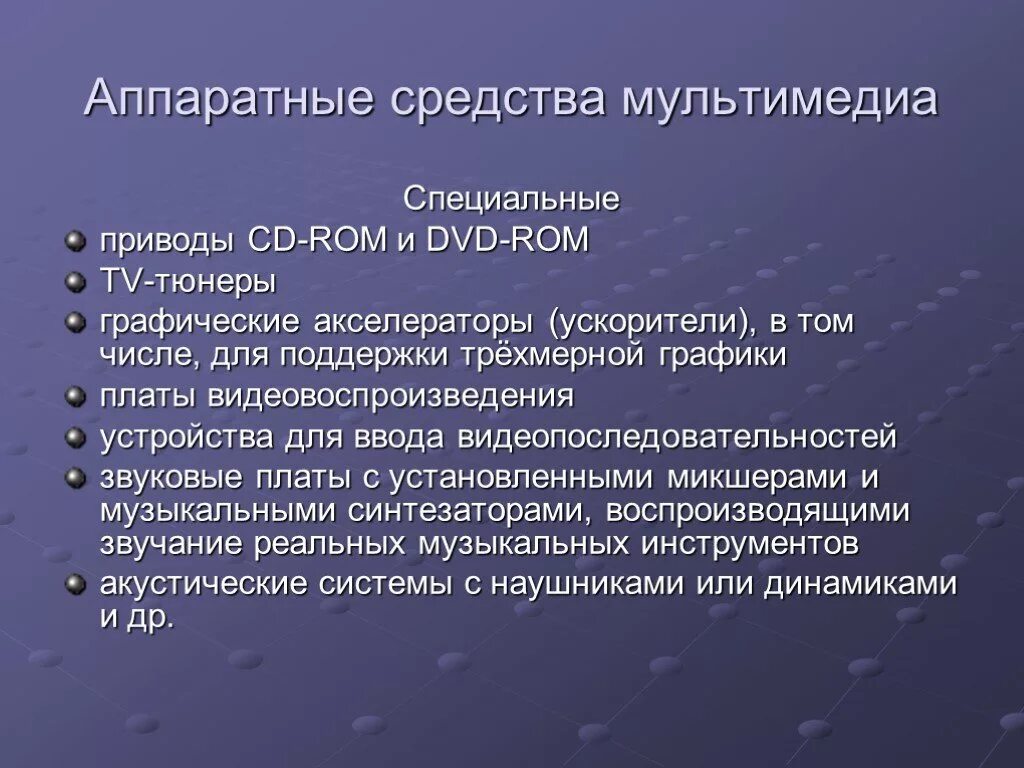 Аппаратные средства мультимедиа

Специальные

- приводы CD-ROM и DVD-ROM
- TV-тюнеры
- графические акселераторы (ускорители), в том числе, для поддержки трёхмерной графики
- платы видеовоспроизведения
- устройства для ввода видеопоследовательностей
- звуковые платы с установленными микшерами и музыкальными синтезаторами, воспроизводящими звучание реальных музыкальных инструментов
- акустические системы с наушниками или динамиками и др.